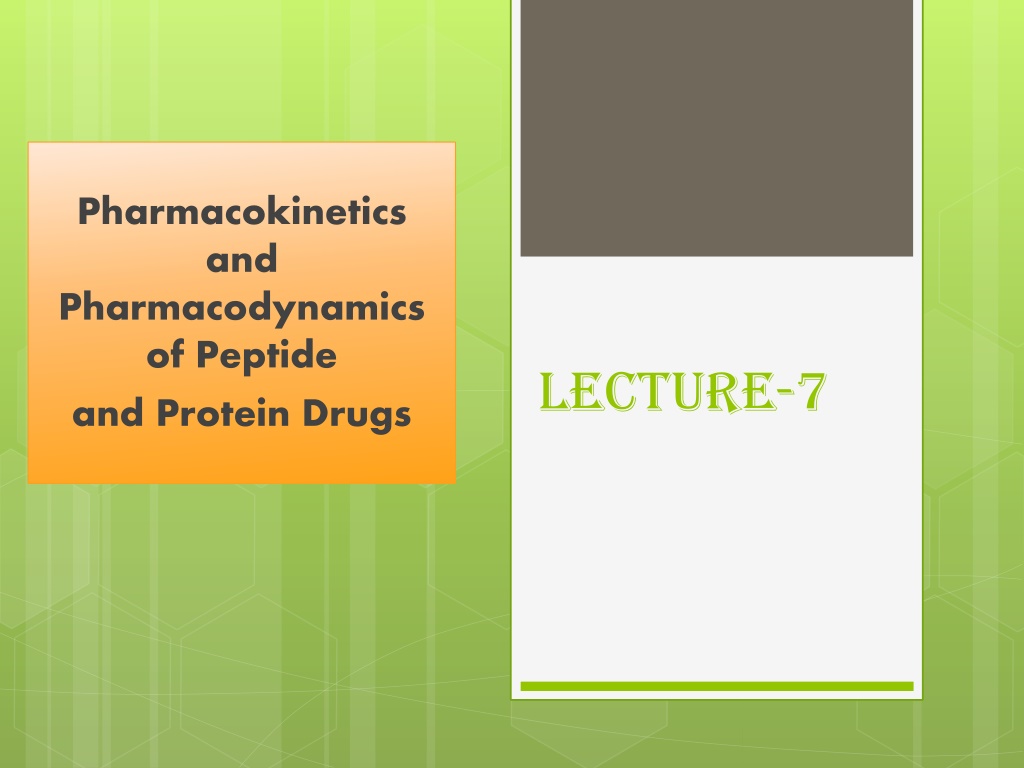 Pharmacokinetics and Pharmacodynamics of Peptide and Protein Drugs

LECTURE-7